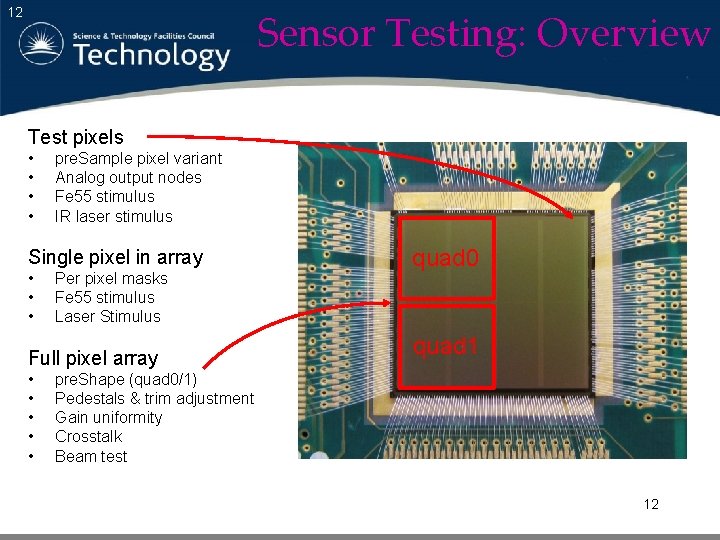 12

Science & Technology Facilities Council
Technology

Sensor Testing: Overview

Test pixels
• preSample pixel variant
• Analog output nodes
• Fe55 stimulus
• IR laser stimulus

Single pixel in array
• Per pixel masks
• Fe55 stimulus
• Laser Stimulus

Full pixel array
• preShape (quad0/1)
• Pedestals & trim adjustment
• Gain uniformity
• Crosstalk
• Beam test

quad0

quad1

12